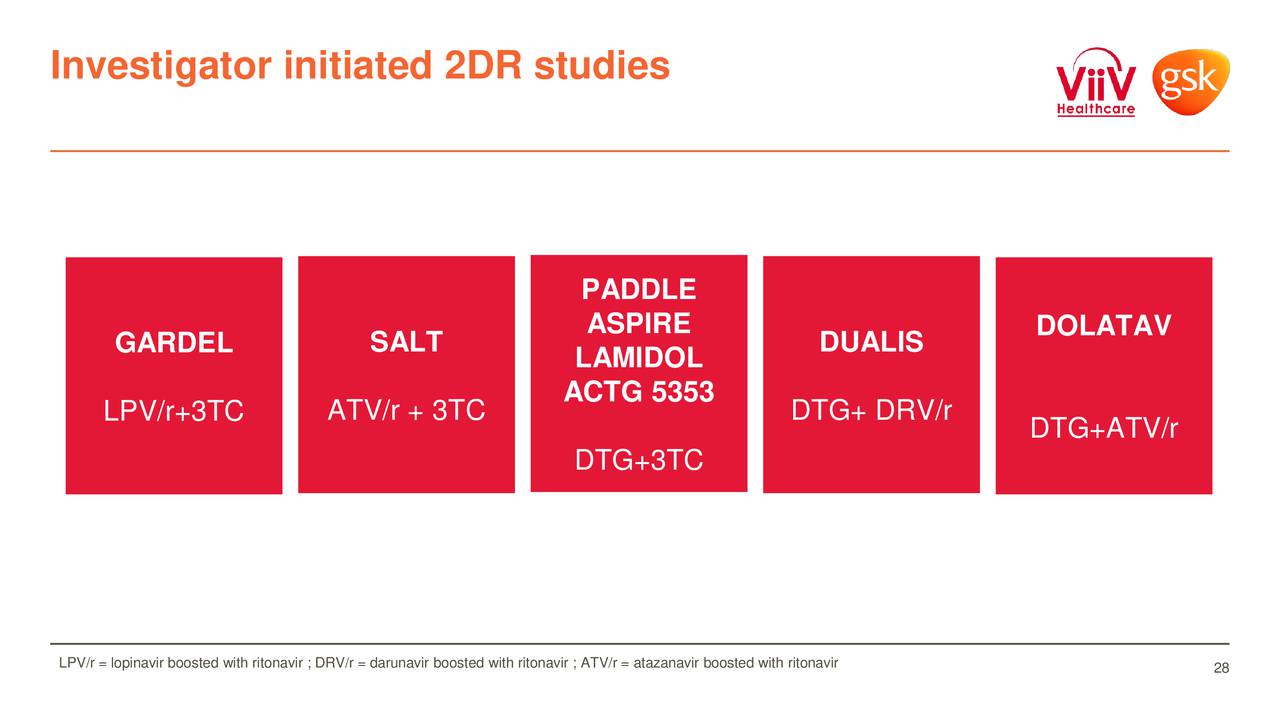 Investigator initiated 2DR studies

ViiV Healthcare gsk

GARDEL

LPV/r+3TC

SALT

ATV/r + 3TC

PADDLE
ASPIRE
LAMIDOL
ACTG 5353

DTG+3TC

DUALIS

DTG+ DRV/r

DOLATAV

DTG+ATV/r

LPV/r = lopinavir boosted with ritonavir ; DRV/r = darunavir boosted with ritonavir ; ATV/r = atazanavir boosted with ritonavir

28